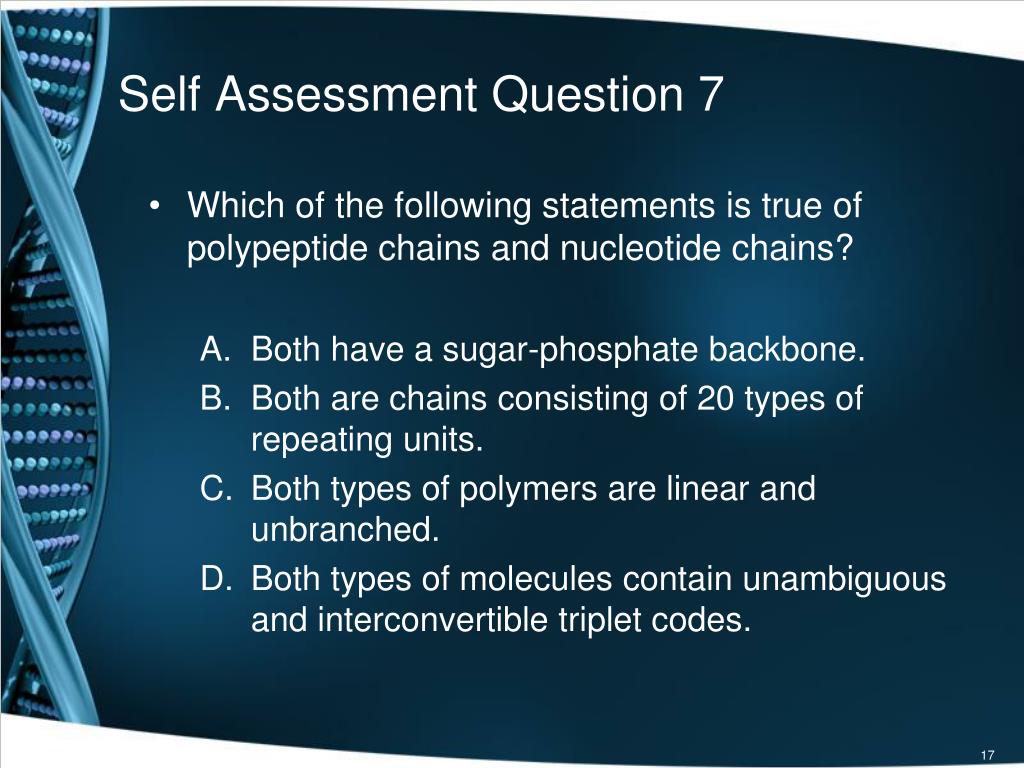 Self Assessment Question 7

• Which of the following statements is true of polypeptide chains and nucleotide chains?

A. Both have a sugar-phosphate backbone.
B. Both are chains consisting of 20 types of repeating units.
C. Both types of polymers are linear and unbranched.
D. Both types of molecules contain unambiguous and interconvertible triplet codes.

17